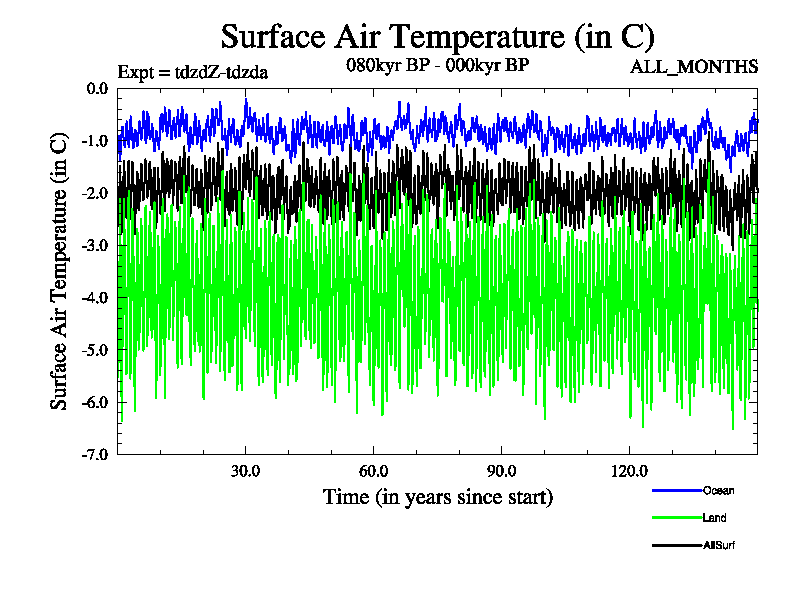 Surface Air Temperature (in C)

Expt = tdzdZ-tdzda

080kyr BP - 000kyr BP

ALL_MONTHS

Surface Air Temperature (in C)

0.0
-1.0
-2.0
-3.0
-4.0
-5.0
-6.0
-7.0

30.0
60.0
90.0
120.0

Time (in years since start)

Ocean
Land
AllSurf